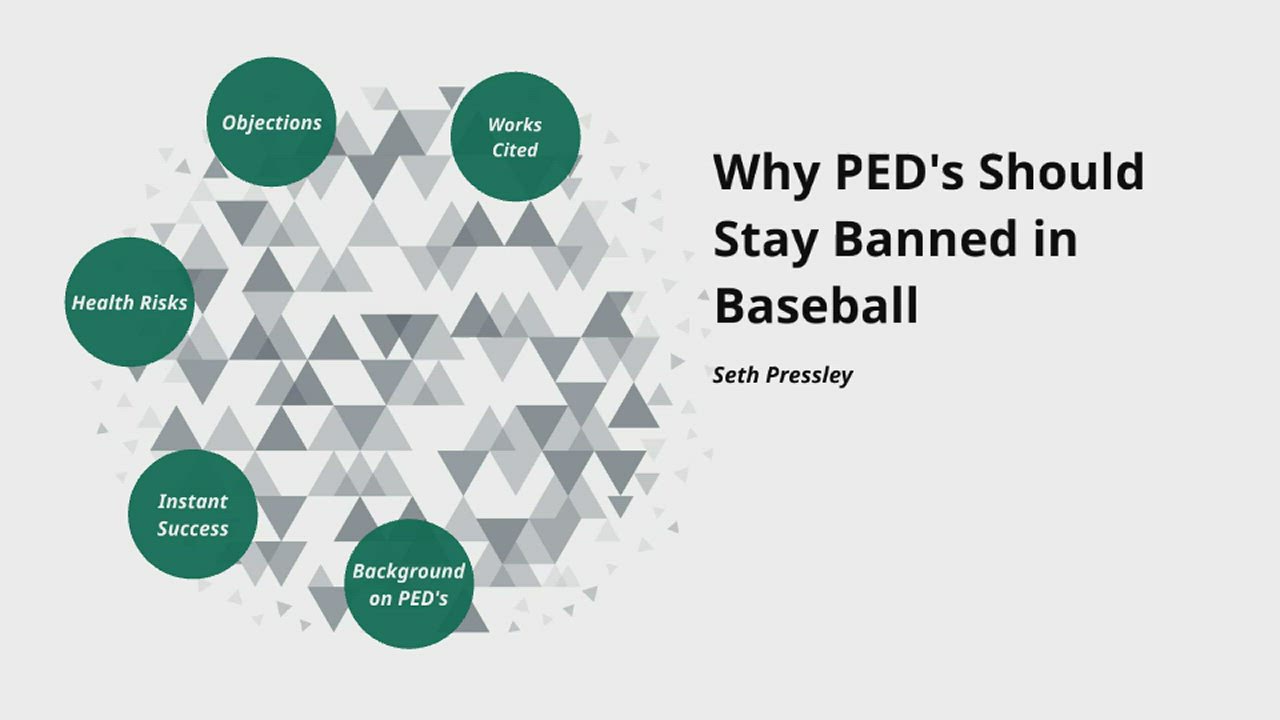 Objections

Works Cited

Health Risks

Instant Success

Background on PED's

Why PED's Should Stay Banned in Baseball

Seth Pressley